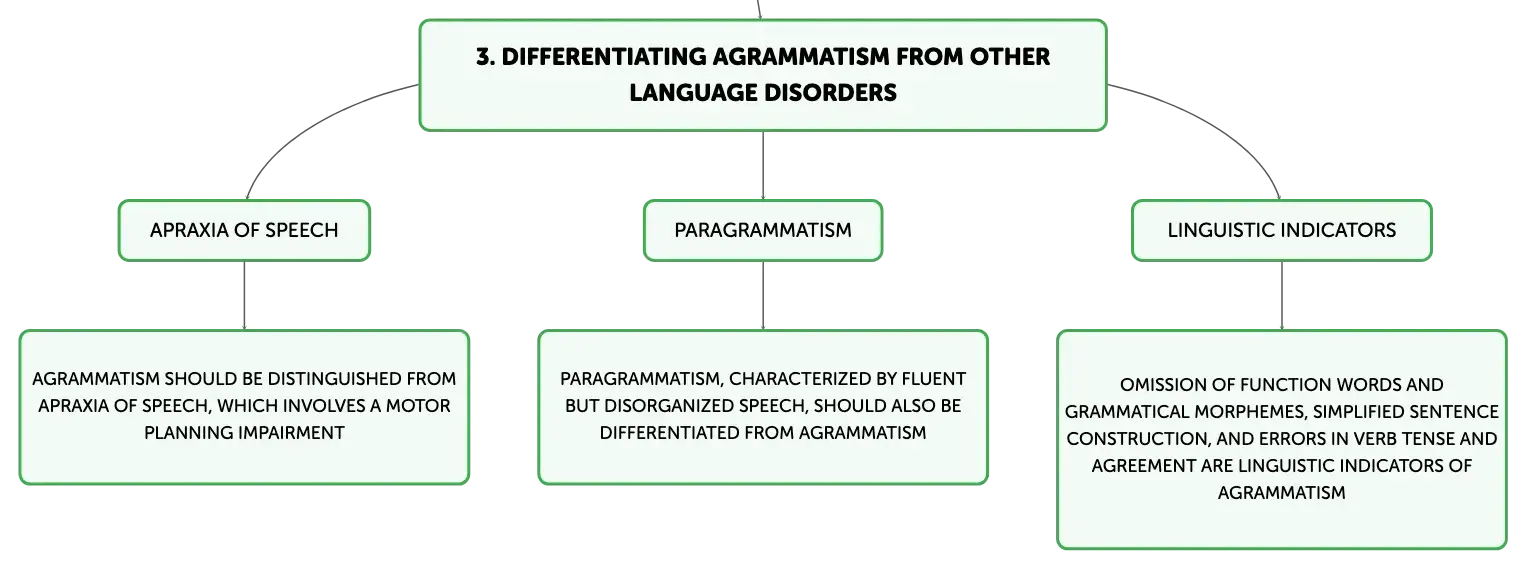 3. DIFFERENTIATING AGRAMMATISM FROM OTHER LANGUAGE DISORDERS

APRAXIA OF SPEECH

AGRAMMATISM SHOULD BE DISTINGUISHED FROM APRAXIA OF SPEECH, WHICH INVOLVES A MOTOR PLANNING IMPAIRMENT

PARAGRAMMATISM

PARAGRAMMATISM, CHARACTERIZED BY FLUENT BUT DISORGANIZED SPEECH, SHOULD ALSO BE DIFFERENTIATED FROM AGRAMMATISM

LINGUISTIC INDICATORS

OMISSION OF FUNCTION WORDS AND GRAMMATICAL MORPHEMES, SIMPLIFIED SENTENCE CONSTRUCTION, AND ERRORS IN VERB TENSE AND AGREEMENT ARE LINGUISTIC INDICATORS OF AGRAMMATISM